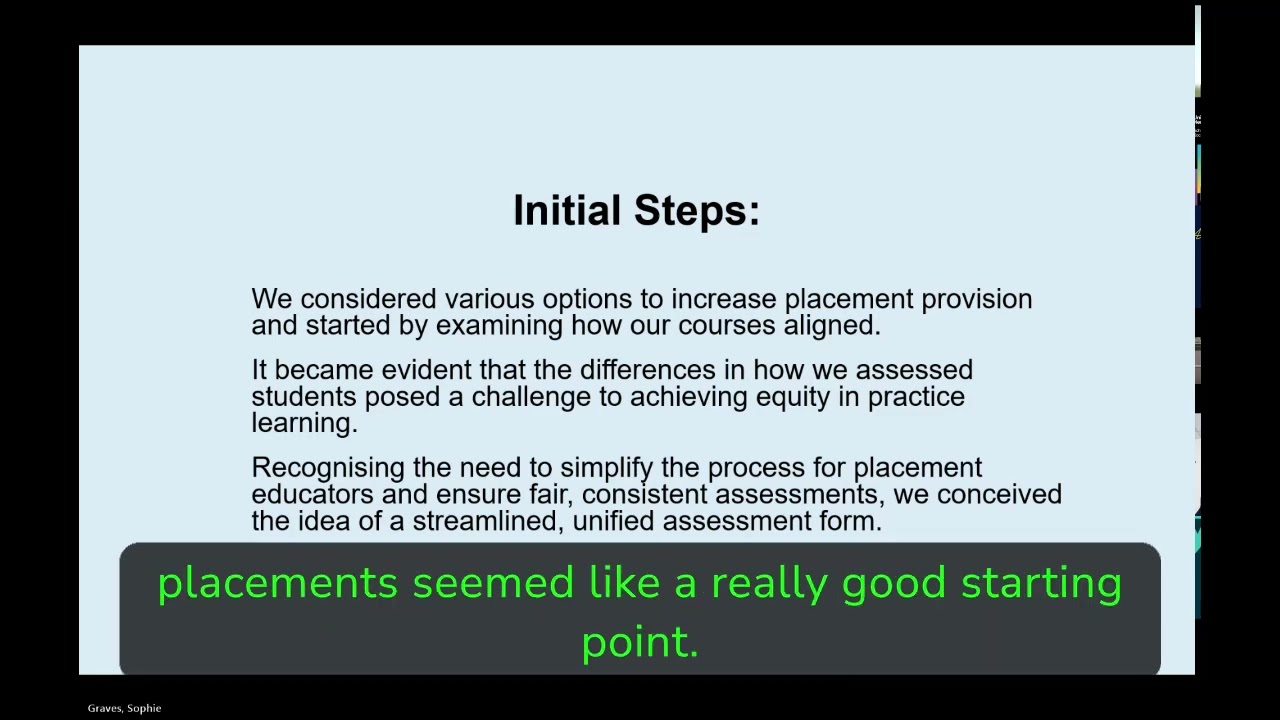 Initial Steps:

We considered various options to increase placement provision and started by examining how our courses aligned.

It became evident that the differences in how we assessed students posed a challenge to achieving equity in practice learning.

Recognising the need to simplify the process for placement educators and ensure fair, consistent assessments, we conceived the idea of a streamlined, unified assessment form.

placements seemed like a really good starting point.

Graves, Sophie